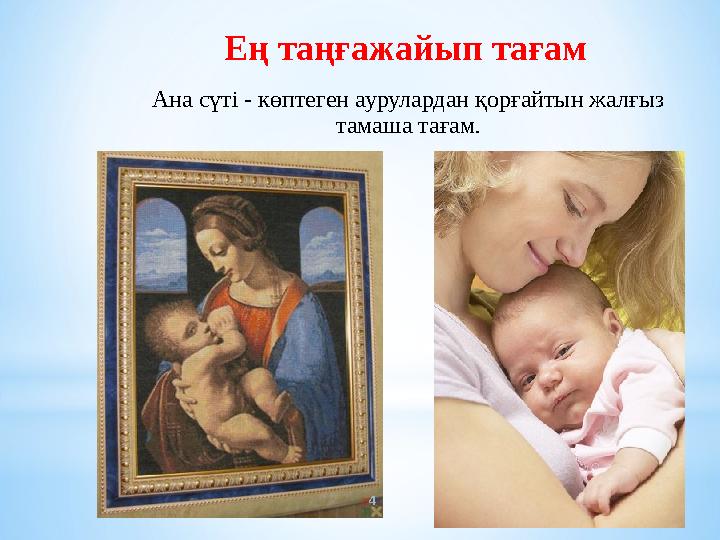 Ең таңғажайып тағам

Ана сүті - көптеген аурулардан қорғайтын жалғыз тамаша тағам.